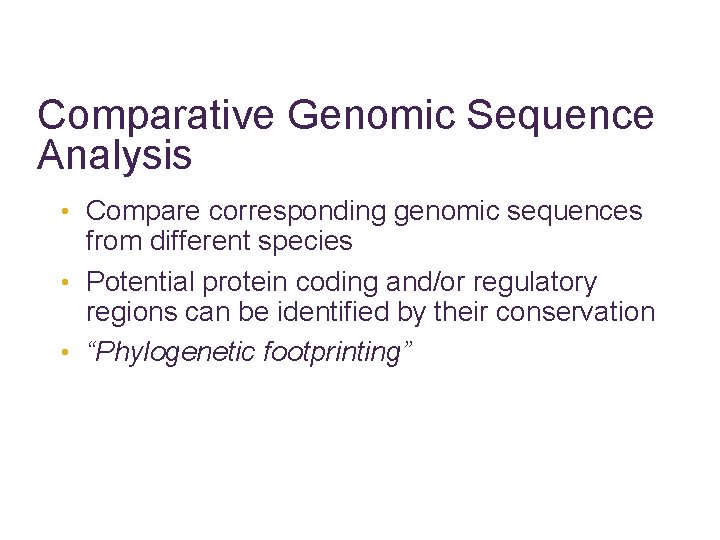 Comparative Genomic Sequence Analysis

• Compare corresponding genomic sequences from different species
• Potential protein coding and/or regulatory regions can be identified by their conservation
• “Phylogenetic footprinting”